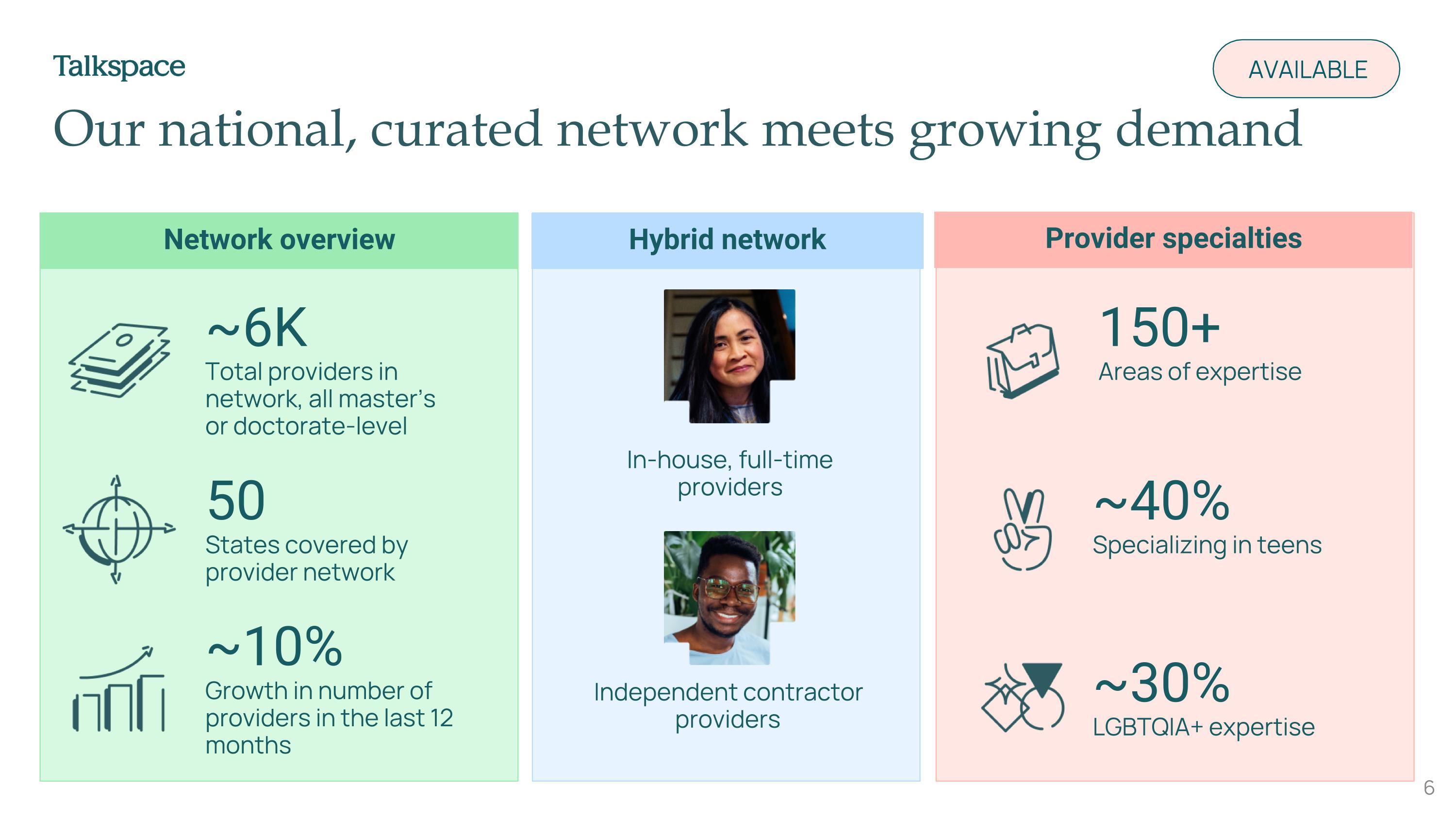 Talkspace

AVAILABLE

Our national, curated network meets growing demand

Network overview

~6K
Total providers in network, all master's or doctorate-level

50
States covered by provider network

~10%
Growth in number of providers in the last 12 months

Hybrid network

In-house, full-time providers

Independent contractor providers

Provider specialties

150+
Areas of expertise

~40%
Specializing in teens

~30%
LGBTQIA+ expertise

6